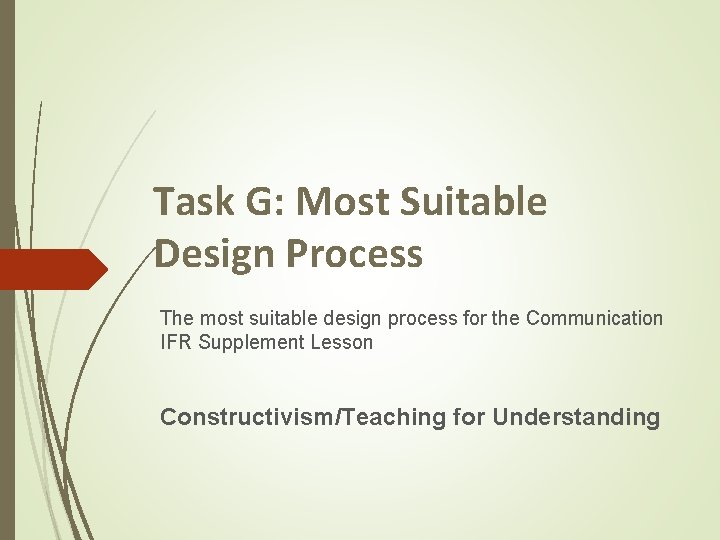 Task G: Most Suitable Design Process

The most suitable design process for the Communication IFR Supplement Lesson

Constructivism/Teaching for Understanding